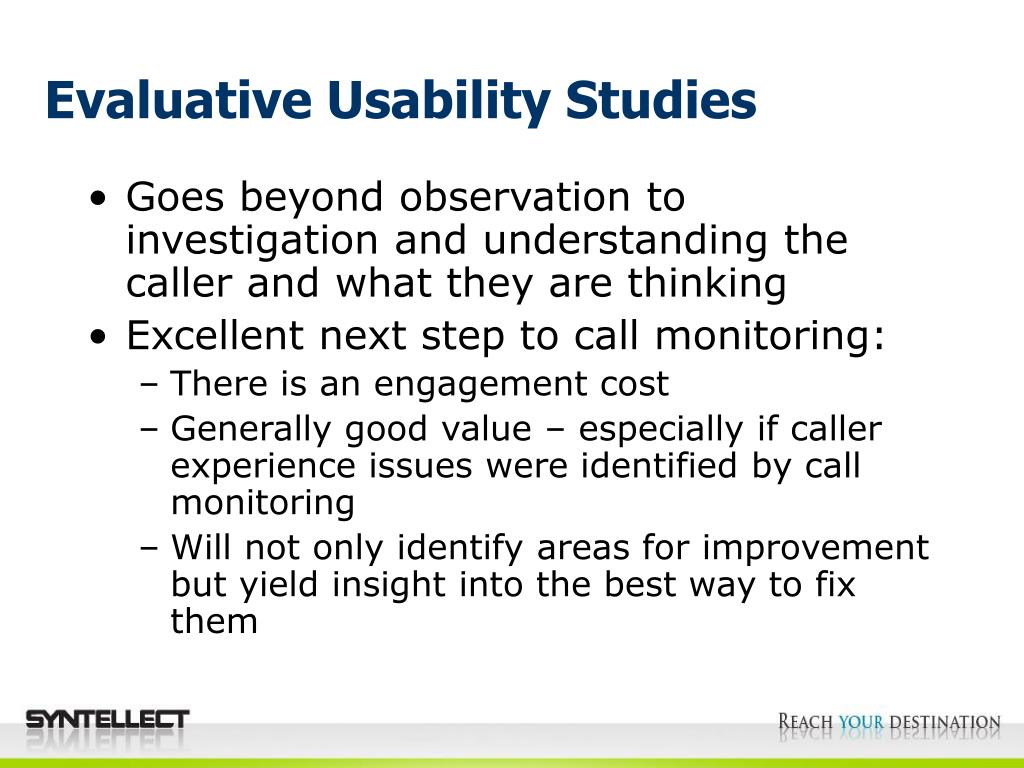 Evaluative Usability Studies

• Goes beyond observation to investigation and understanding the caller and what they are thinking
• Excellent next step to call monitoring:
– There is an engagement cost
– Generally good value – especially if caller experience issues were identified by call monitoring
– Will not only identify areas for improvement but yield insight into the best way to fix them

SYNTELLECT

REACH YOUR DESTINATION